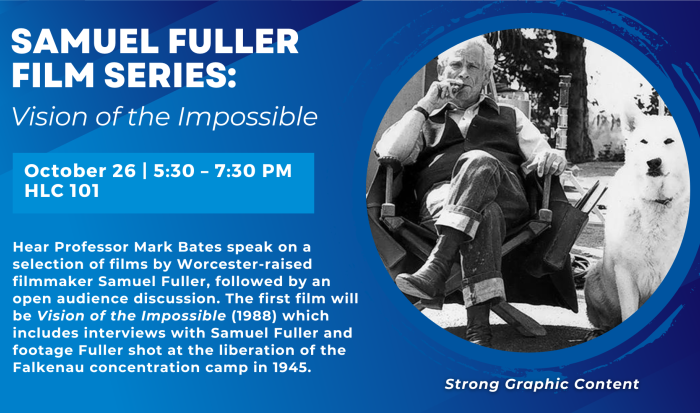 SAMUEL FULLER FILM SERIES:
Vision of the Impossible

October 26 | 5:30 – 7:30 PM
HLC 101

Hear Professor Mark Bates speak on a selection of films by Worcester-raised filmmaker Samuel Fuller, followed by an open audience discussion. The first film will be Vision of the Impossible (1988) which includes interviews with Samuel Fuller and footage Fuller shot at the liberation of the Falkenau concentration camp in 1945.

Strong Graphic Content